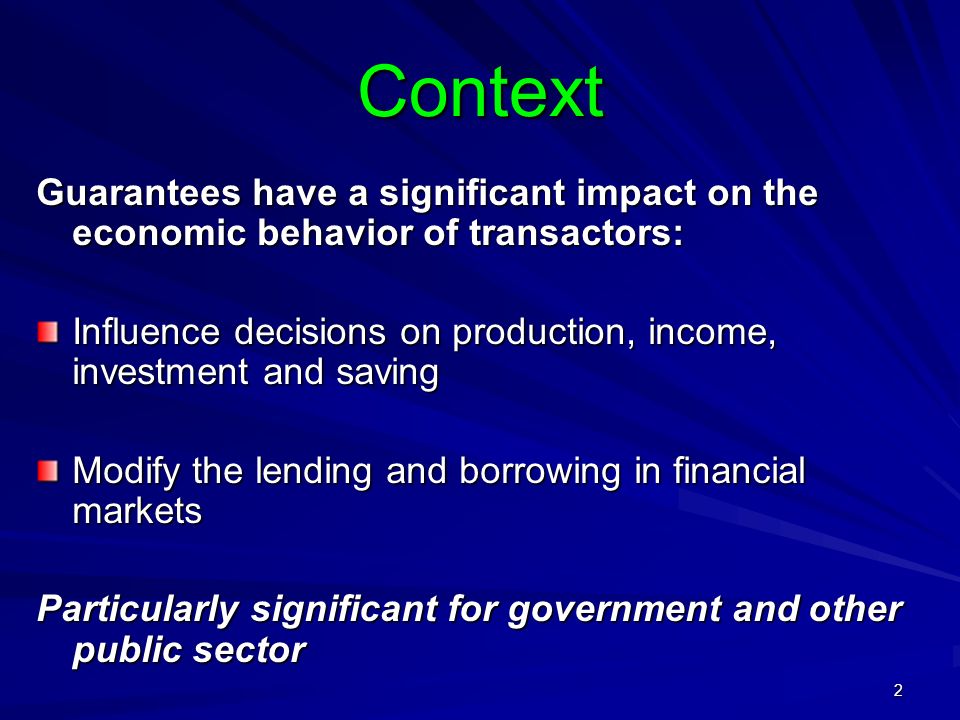 Context

Guarantees have a significant impact on the economic behavior of transactors:

Influence decisions on production, income, investment and saving

Modify the lending and borrowing in financial markets

Particularly significant for government and other public sector

2